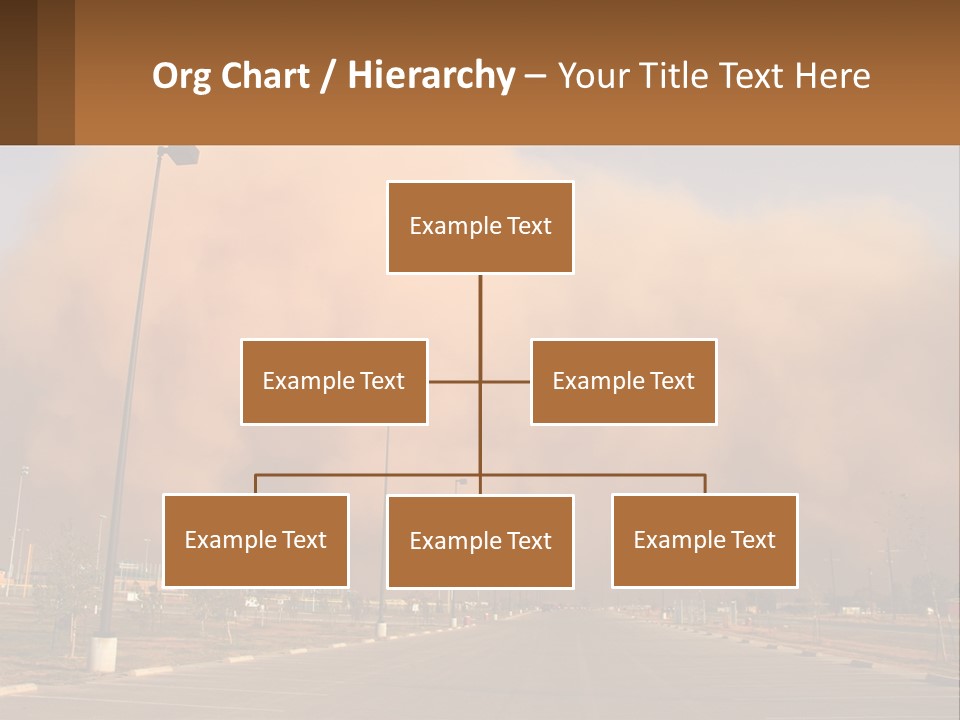 Org Chart / Hierarchy – Your Title Text Here

Example Text

Example Text

Example Text

Example Text

Example Text

Example Text